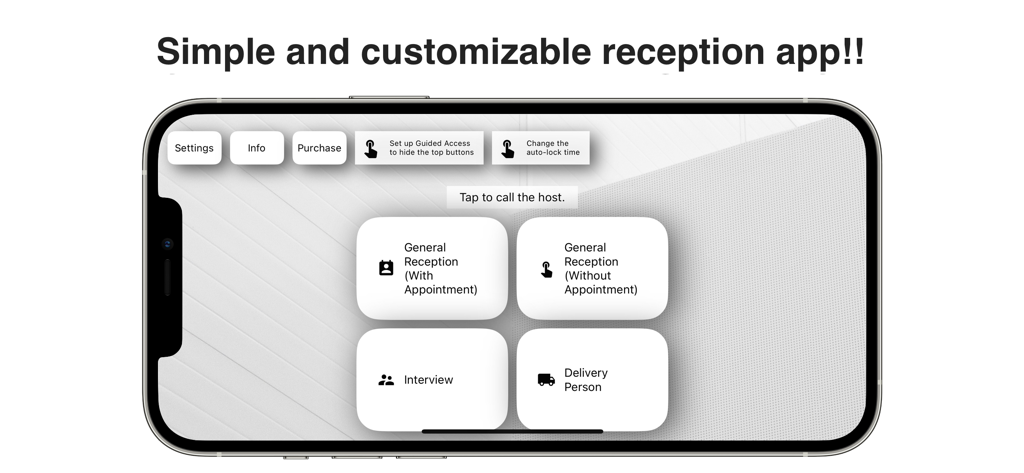 Simple and customizable reception app!!

Settings

Info

Purchase

Set up Guided Access to hide the top buttons

Change the auto-lock time

Tap to call the host.

General Reception (With Appointment)

General Reception (Without Appointment)

Interview

Delivery Person